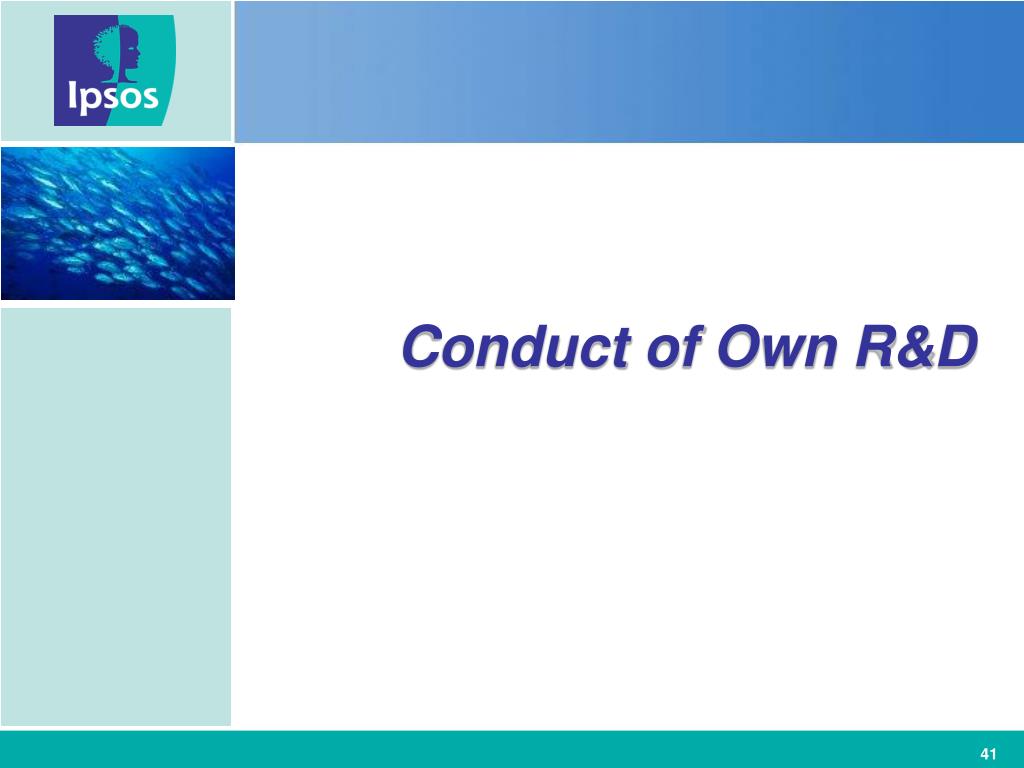 Ipsos

Conduct of Own R&D

41